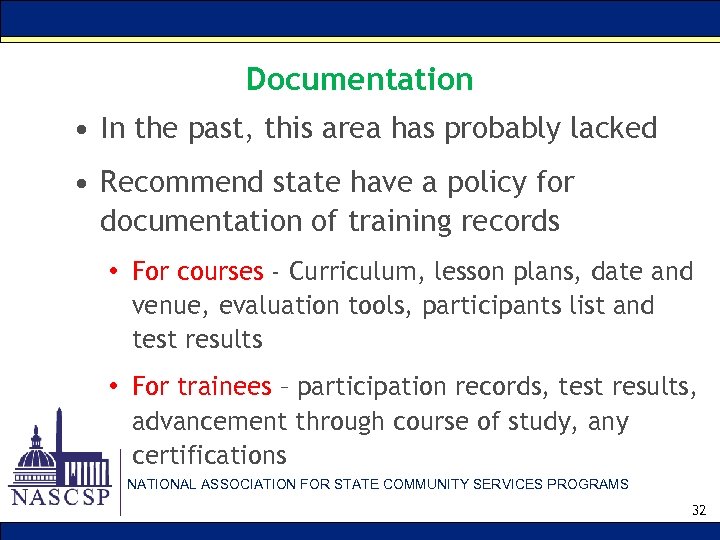 Documentation

• In the past, this area has probably lacked

• Recommend state have a policy for documentation of training records

• For courses - Curriculum, lesson plans, date and venue, evaluation tools, participants list and test results

• For trainees – participation records, test results, advancement through course of study, any certifications

NASCSP

NATIONAL ASSOCIATION FOR STATE COMMUNITY SERVICES PROGRAMS

32